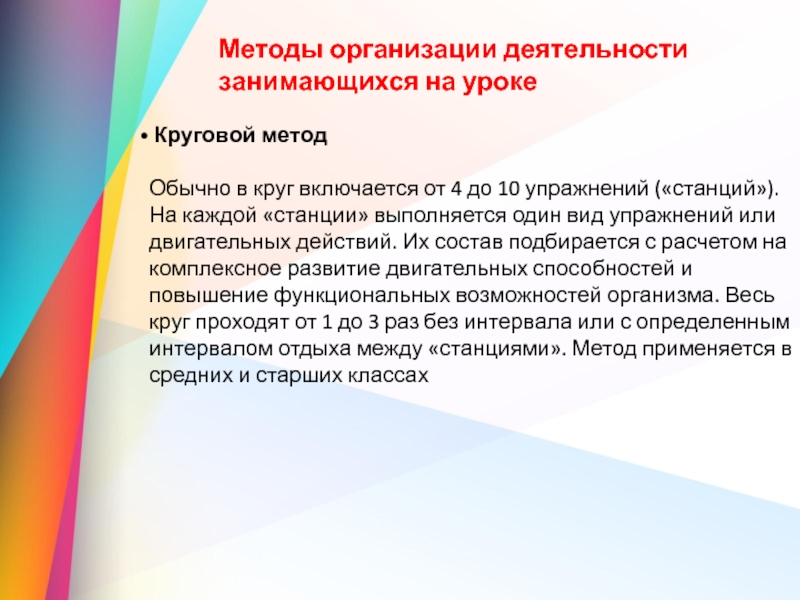 Методы организации деятельности занимающихся на уроке

• Круговой метод

Обычно в круг включается от 4 до 10 упражнений («станций»). На каждой «станции» выполняется один вид упражнений или двигательных действий. Их состав подбирается с расчетом на комплексное развитие двигательных способностей и повышение функциональных возможностей организма. Весь круг проходят от 1 до 3 раз без интервала или с определенным интервалом отдыха между «станциями». Метод применяется в средних и старших классах